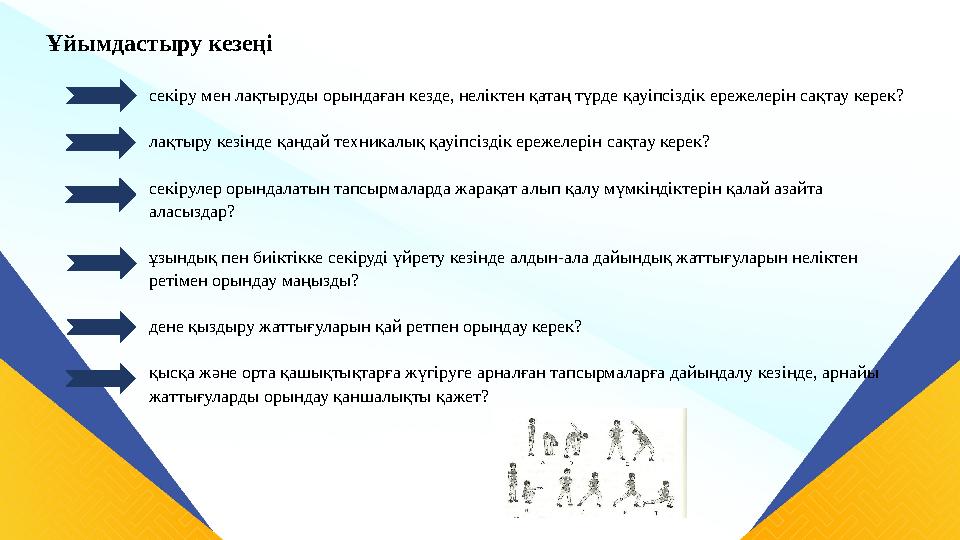 Ұйымдастыру кезеңі

секіру мен лақтыруды орындаған кезде, неліктен қатаң түрде қауіпсіздік ережелерін сақтау керек?

лақтыру кезінде қандай техникалық қауіпсіздік ережелерін сақтау керек?

секірулер орындалатын тапсырмаларда жарақат алып қалу мүмкіндіктерін қалай азайта аласыздар?

ұзындық пен биіктікке секіруді үйрету кезінде алдын-ала дайындық жаттығуларын неліктен ретімен орындау маңызды?

дене қыздыру жаттығуларын қай ретпен орындау керек?

қысқа және орта қашықтықтарға жүгіруге арналған тапсырмаларға дайындалу кезінде, арнайы жаттығуларды орындау қаншалықты қажет?